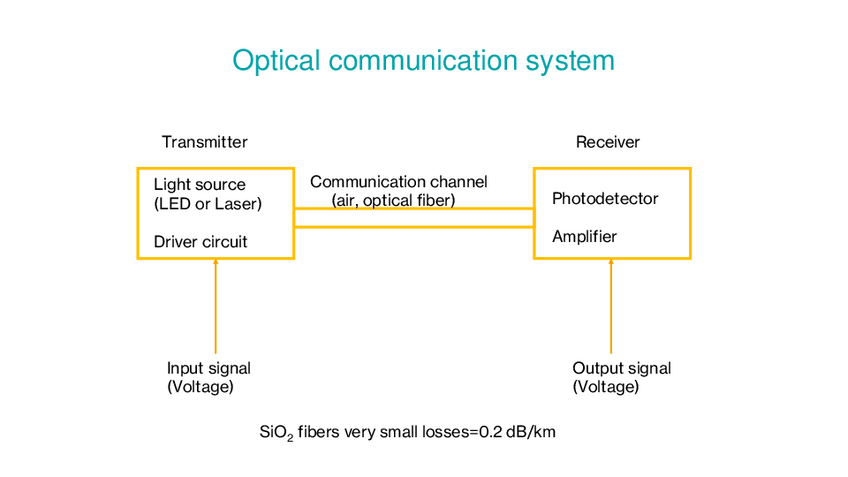 Optical communication system

Transmitter

Light source
(LED or Laser)

Driver circuit

Communication channel
(air, optical fiber)

Receiver

Photodetector

Amplifier

Input signal
(Voltage)

Output signal
(Voltage)

$SiO_2$ fibers very small losses=0.2 dB/km